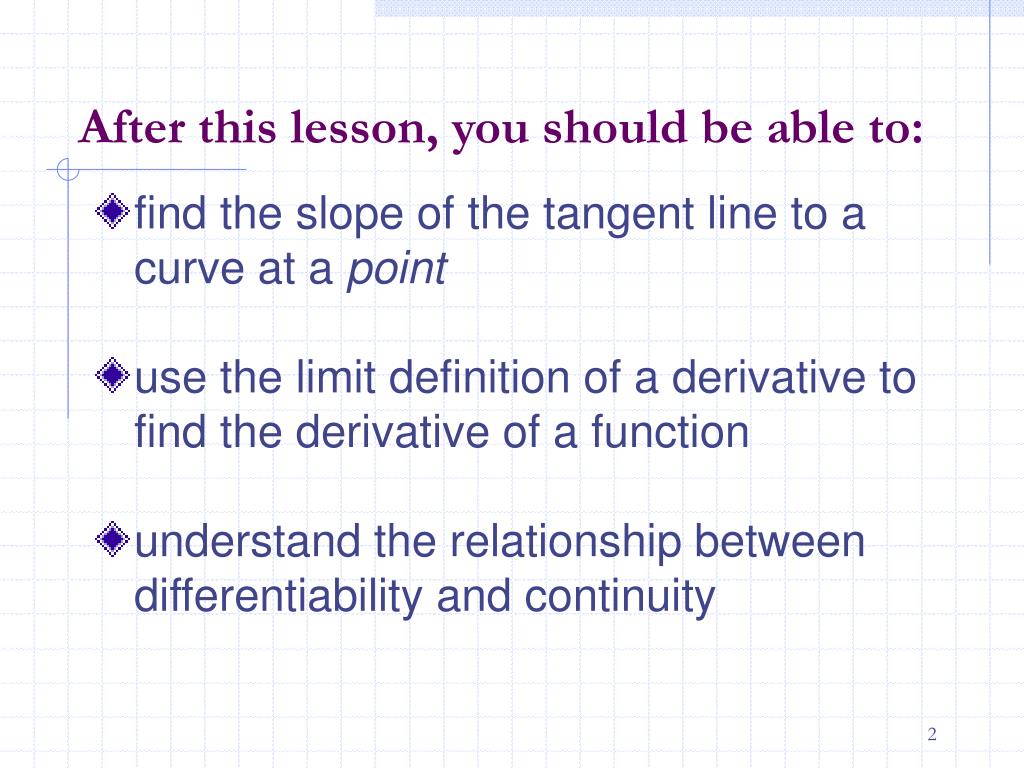 After this lesson, you should be able to:

find the slope of the tangent line to a curve at a point

use the limit definition of a derivative to find the derivative of a function

understand the relationship between differentiability and continuity

2